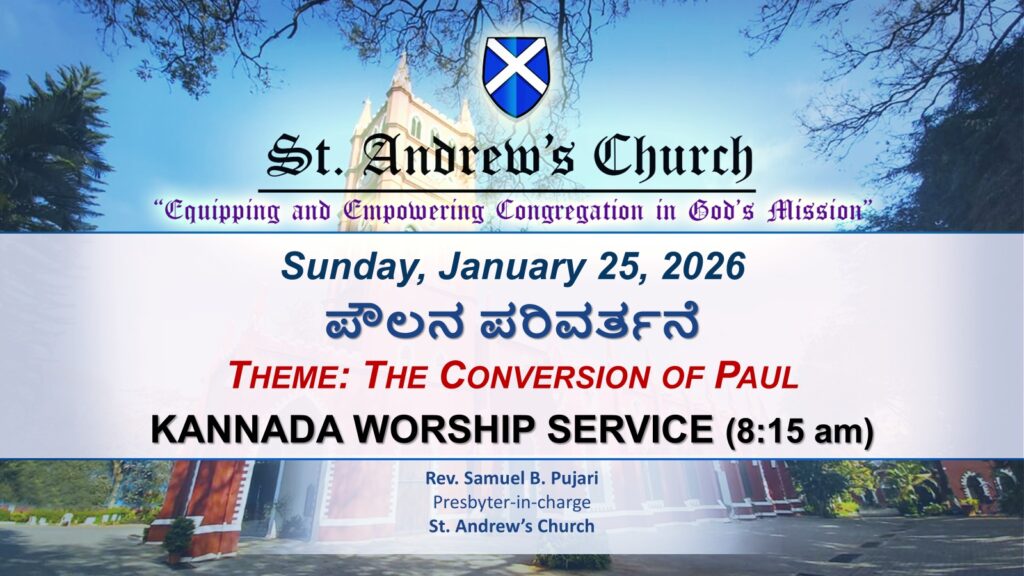 St. Andrew's Church
"Equipping and Empowering Congregation in God's Mission"

Sunday, January 25, 2026
ಪೌಲನ ಪರಿವರ್ತನೆ
THEME: THE CONVERSION OF PAUL
KANNADA WORSHIP SERVICE (8:15 am)

Rev. Samuel B. Pujari
Presbyter-in-charge
St. Andrew's Church